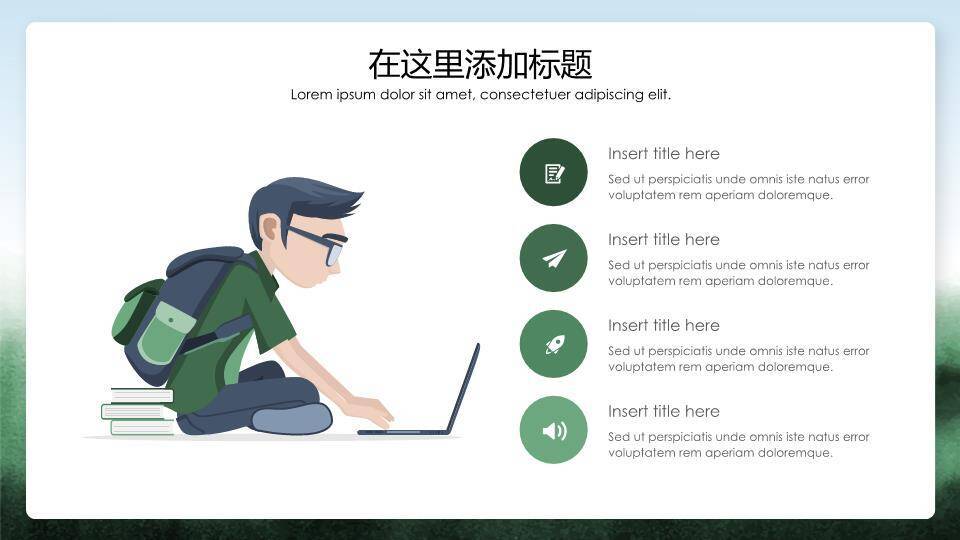 在这里添加标题
Lorem ipsum dolor sit amet, consectetuer adipiscing elit.

Insert title here
Sed ut perspiciatis unde omnis iste natus error voluptatem rem aperiam doloremque.

Insert title here
Sed ut perspiciatis unde omnis iste natus error voluptatem rem aperiam doloremque.

Insert title here
Sed ut perspiciatis unde omnis iste natus error voluptatem rem aperiam doloremque.

Insert title here
Sed ut perspiciatis unde omnis iste natus error voluptatem rem aperiam doloremque.